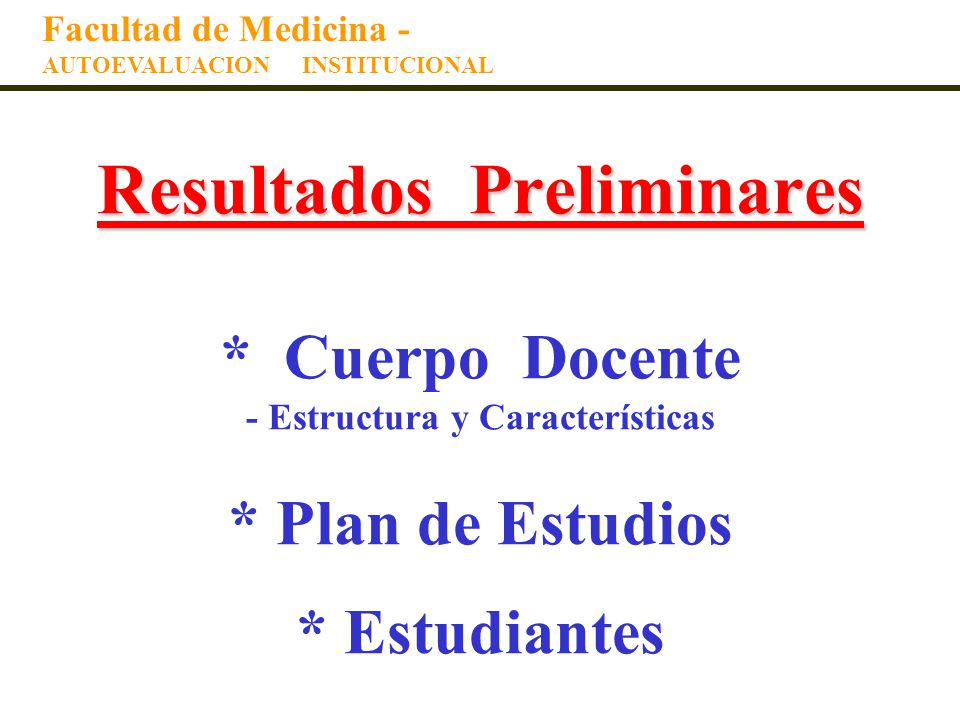 Facultad de Medicina -
AUTOEVALUACION INSTITUCIONAL

Resultados Preliminares

* Cuerpo Docente
- Estructura y Características

* Plan de Estudios

* Estudiantes